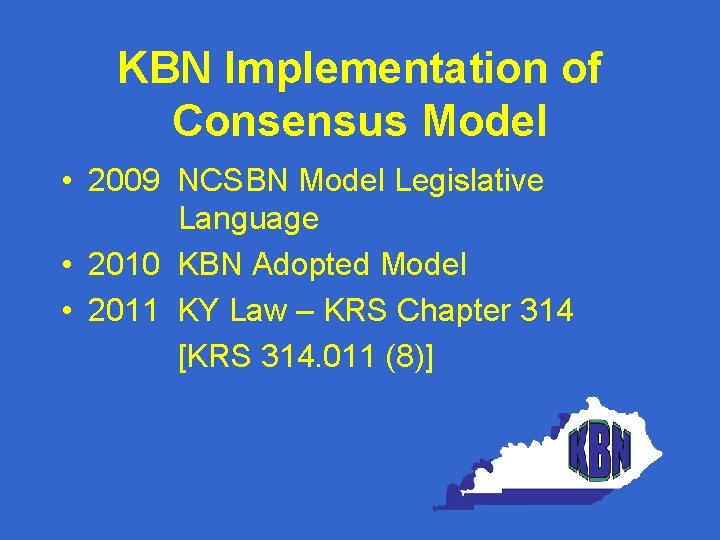 KBN Implementation of Consensus Model

• 2009 NCSBN Model Legislative Language
• 2010 KBN Adopted Model
• 2011 KY Law – KRS Chapter 314 [KRS 314.011 (8)]

KBN